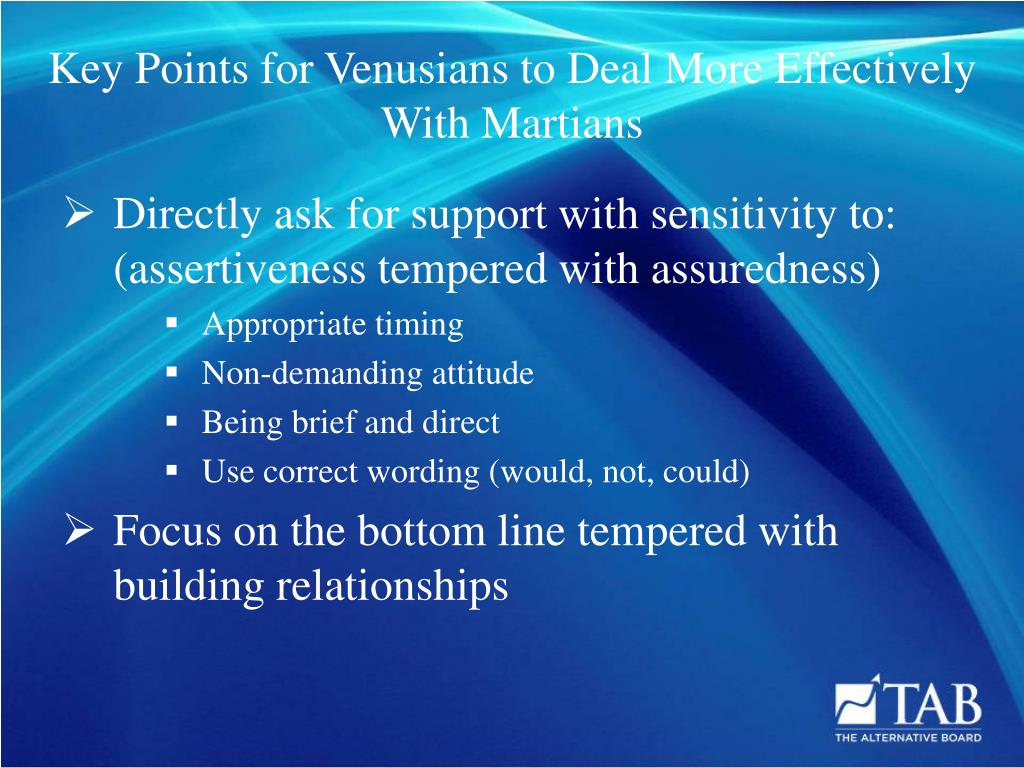 Key Points for Venusians to Deal More Effectively With Martians

➢ Directly ask for support with sensitivity to: (assertiveness tempered with assuredness)
▪ Appropriate timing
▪ Non-demanding attitude
▪ Being brief and direct
▪ Use correct wording (would, not, could)
➢ Focus on the bottom line tempered with building relationships

TAB
THE ALTERNATIVE BOARD